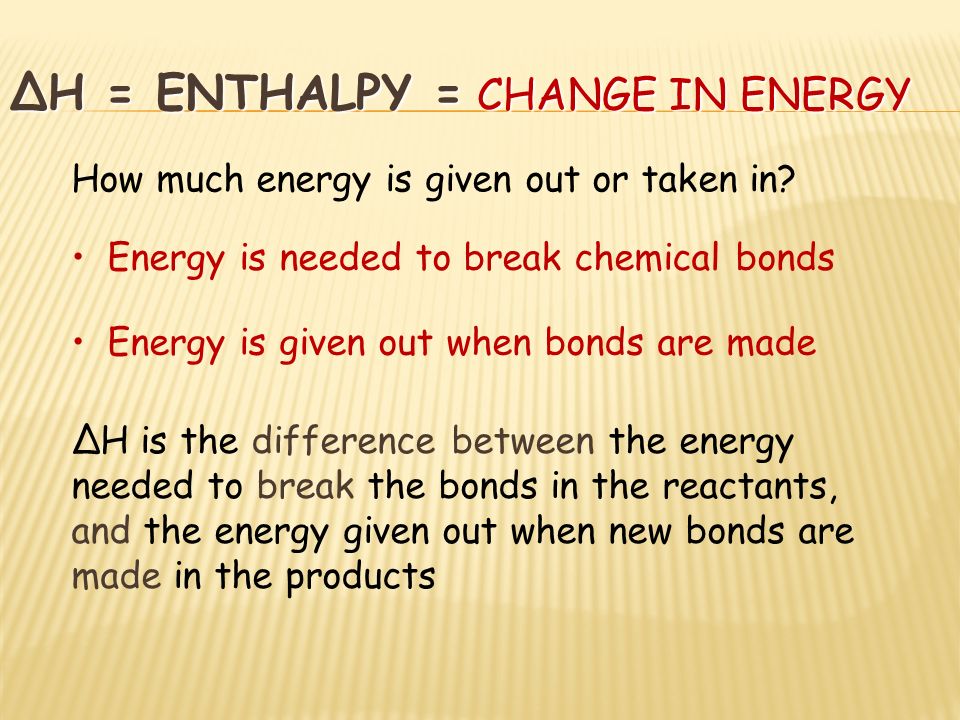 $\Delta H$ = ENTHALPY = CHANGE IN ENERGY

How much energy is given out or taken in?

• Energy is needed to break chemical bonds

• Energy is given out when bonds are made

$\Delta H$ is the difference between the energy needed to break the bonds in the reactants, and the energy given out when new bonds are made in the products